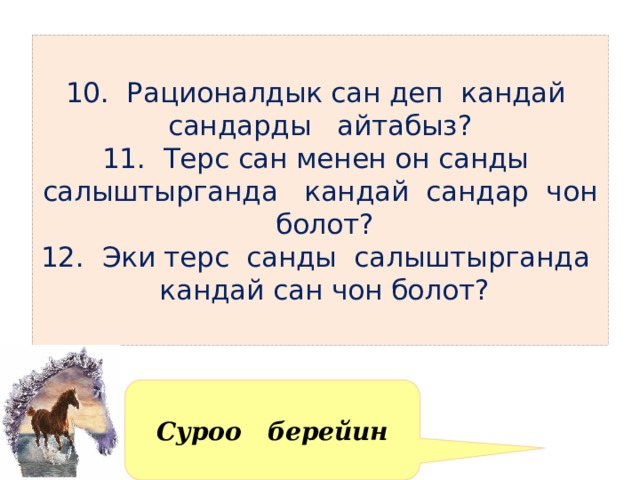 10. Рационалдык сан деп кандай сандарды айтабыз?
11. Терс сан менен он санды салыштырганда кандай сандар чон болот?
12. Эки терс санды салыштырганда кандай сан чон болот?

Суроо берейин